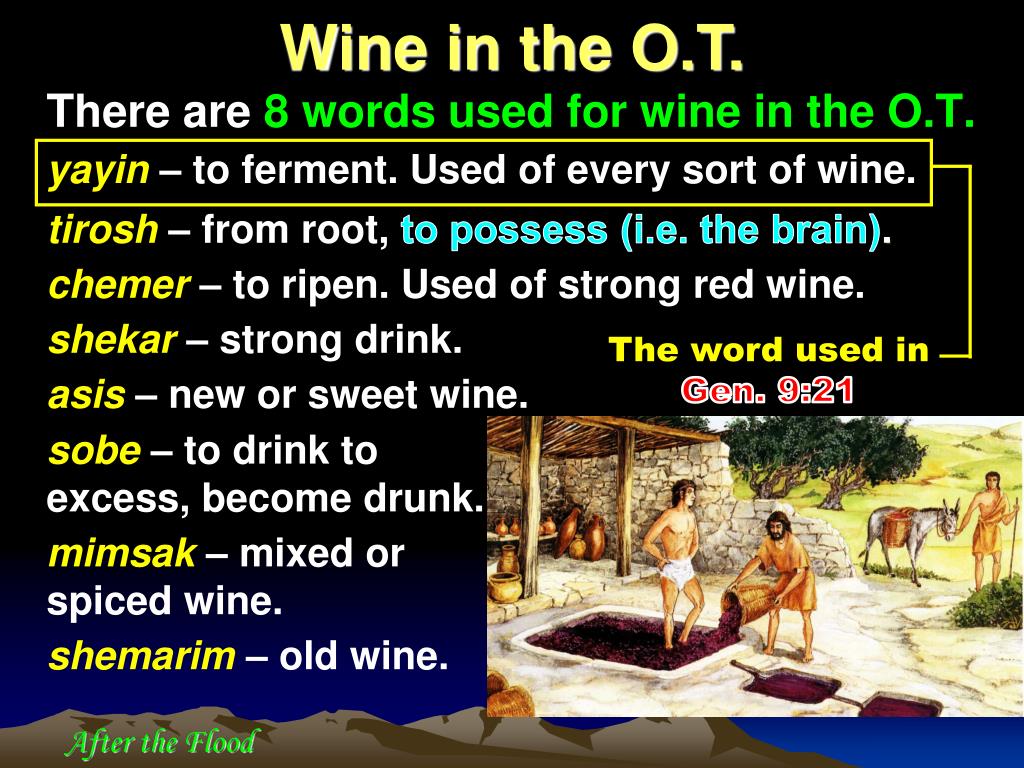 Wine in the O.T.

There are 8 words used for wine in the O.T.

yayin – to ferment. Used of every sort of wine.

tirosh – from root, to possess (i.e. the brain).

chemer – to ripen. Used of strong red wine.

shekar – strong drink.

asis – new or sweet wine.

sobe – to drink to excess, become drunk.

mimsak – mixed or spiced wine.

shemarim – old wine.

The word used in Gen. 9:21

After the Flood